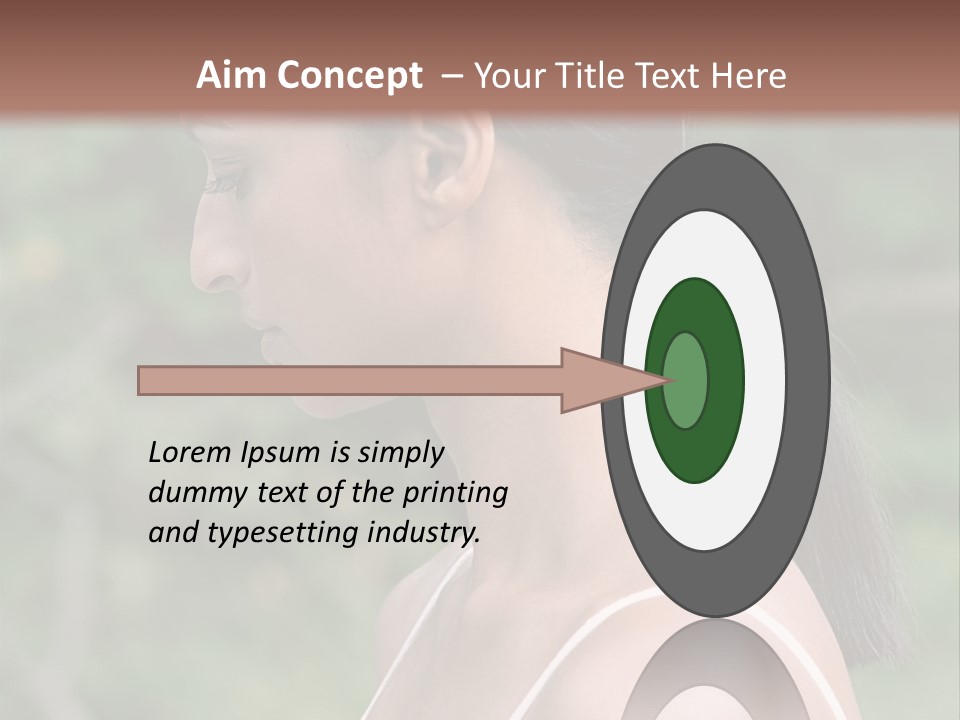 Aim Concept – Your Title Text Here

Lorem Ipsum is simply dummy text of the printing and typesetting industry.